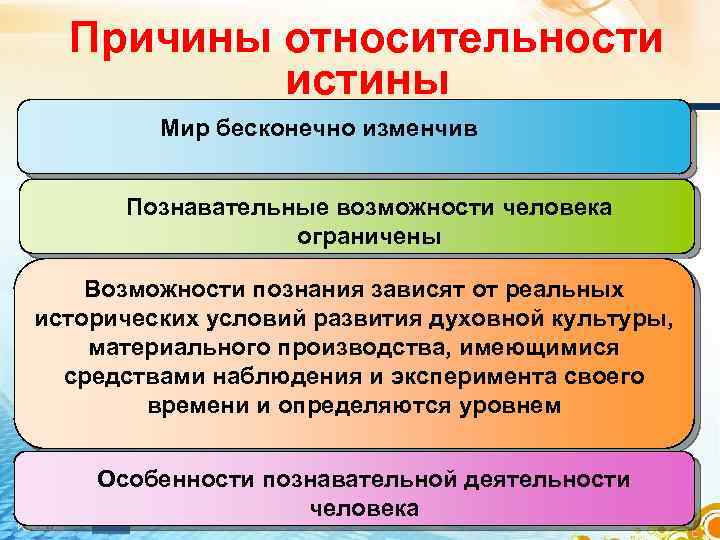 Причины относительности истины

Мир бесконечно изменчив

Познавательные возможности человека ограничены

Возможности познания зависят от реальных исторических условий развития духовной культуры, материального производства, имеющимися средствами наблюдения и эксперимента своего времени и определяются уровнем

Особенности познавательной деятельности человека